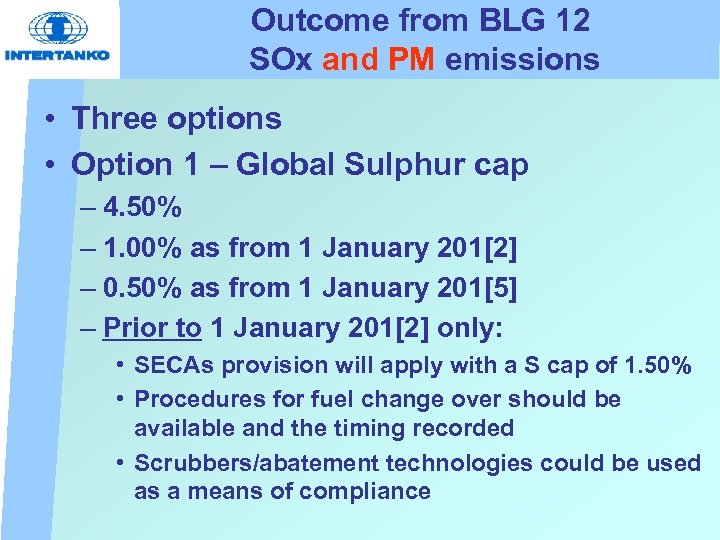 INTERTANKO

Outcome from BLG 12
SOx and PM emissions

• Three options
• Option 1 – Global Sulphur cap
– 4.50%
– 1.00% as from 1 January 201[2]
– 0.50% as from 1 January 201[5]
– Prior to 1 January 201[2] only:
• SECAs provision will apply with a S cap of 1.50%
• Procedures for fuel change over should be available and the timing recorded
• Scrubbers/abatement technologies could be used as a means of compliance